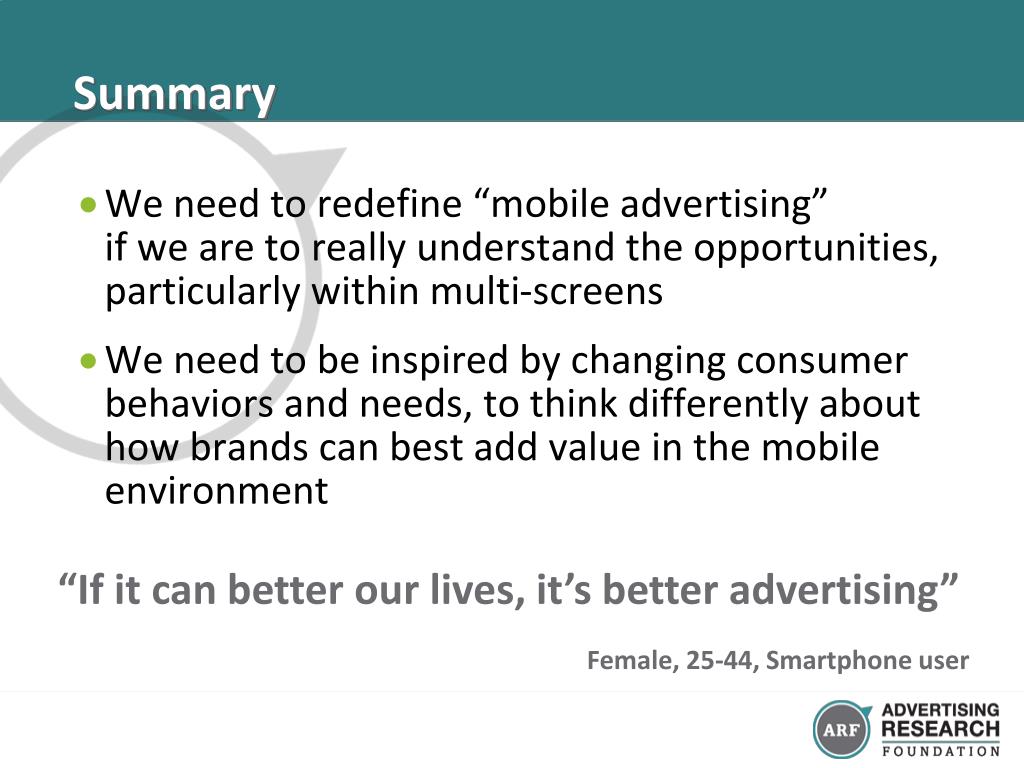 Summary

• We need to redefine “mobile advertising” if we are to really understand the opportunities, particularly within multi-screens

• We need to be inspired by changing consumer behaviors and needs, to think differently about how brands can best add value in the mobile environment

“If it can better our lives, it’s better advertising”

Female, 25-44, Smartphone user

ARF ADVERTISING RESEARCH FOUNDATION